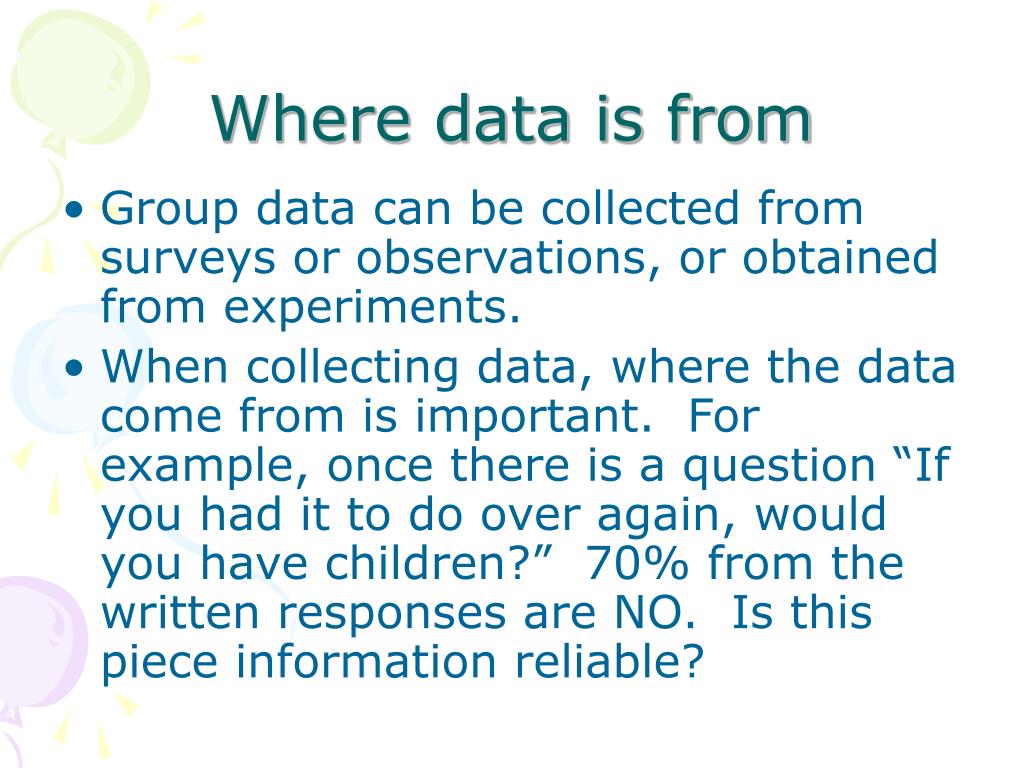 Where data is from

• Group data can be collected from surveys or observations, or obtained from experiments.

• When collecting data, where the data come from is important.  For example, once there is a question “If you had it to do over again, would you have children?”  70% from the written responses are NO.  Is this piece information reliable?